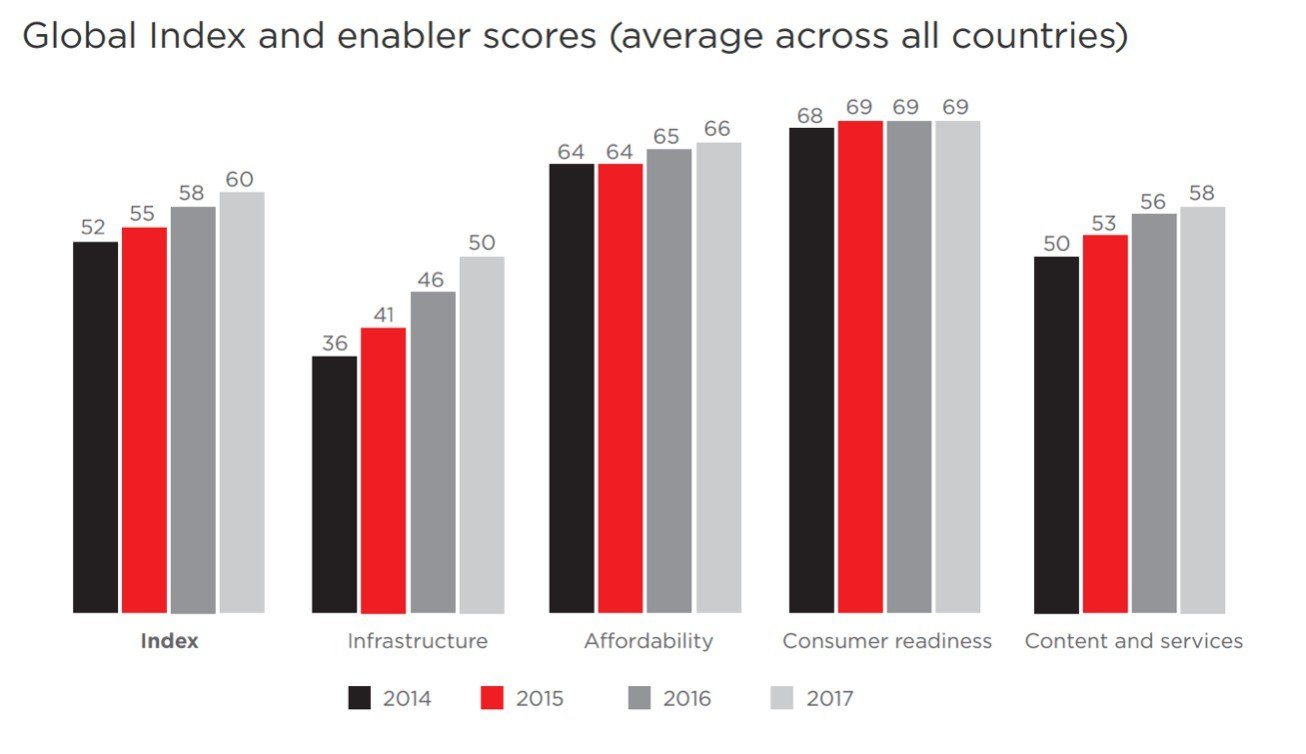 Global Index and enabler scores (average across all countries)

52 55 58 60
36 41 46 50
64 64 65 66
68 69 69 69
50 53 56 58

Index
Infrastructure
Affordability
Consumer readiness
Content and services

2014 2015 2016 2017